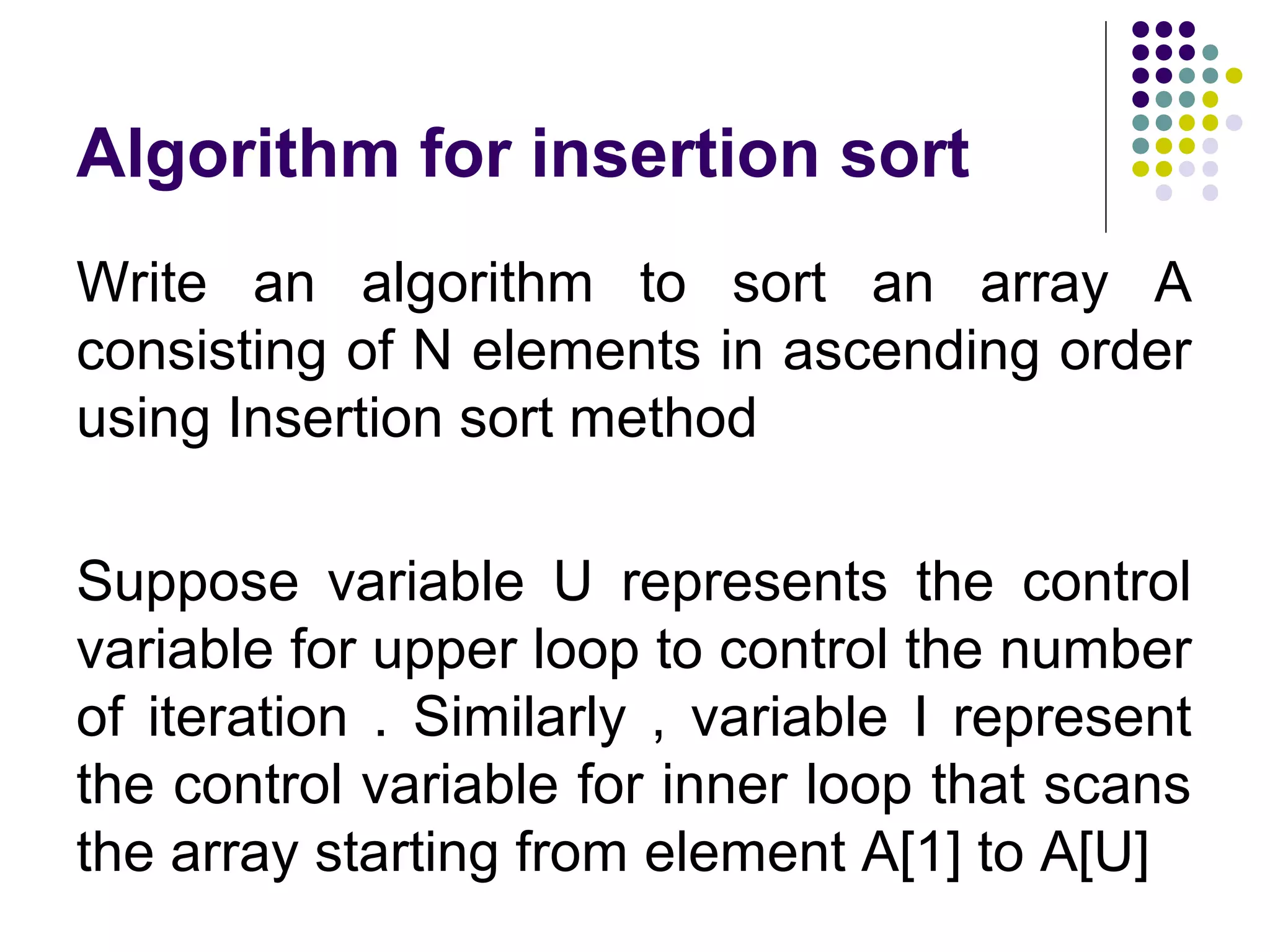 Algorithm for insertion sort

Write an algorithm to sort an array A consisting of N elements in ascending order using Insertion sort method

Suppose variable U represents the control variable for upper loop to control the number of iteration . Similarly , variable I represent the control variable for inner loop that scans the array starting from element A[1] to A[U]